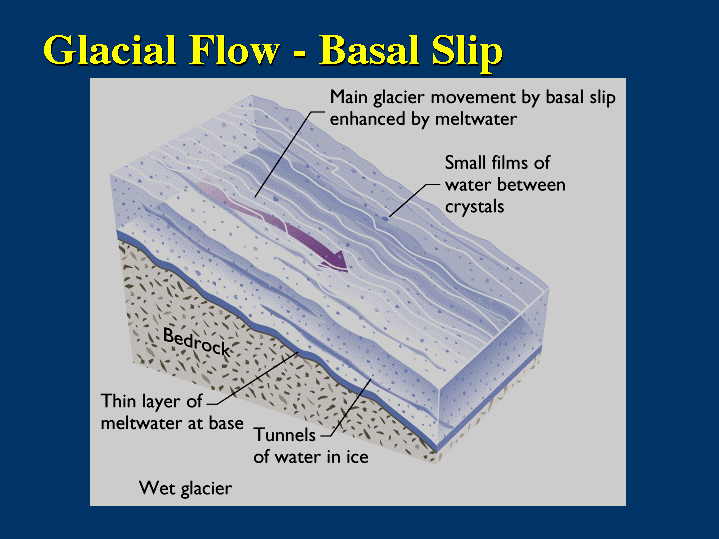 Glacial Flow - Basal Slip

Main glacier movement by basal slip enhanced by meltwater

Small films of water between crystals

Bedrock

Thin layer of meltwater at base

Tunnels of water in ice

Wet glacier